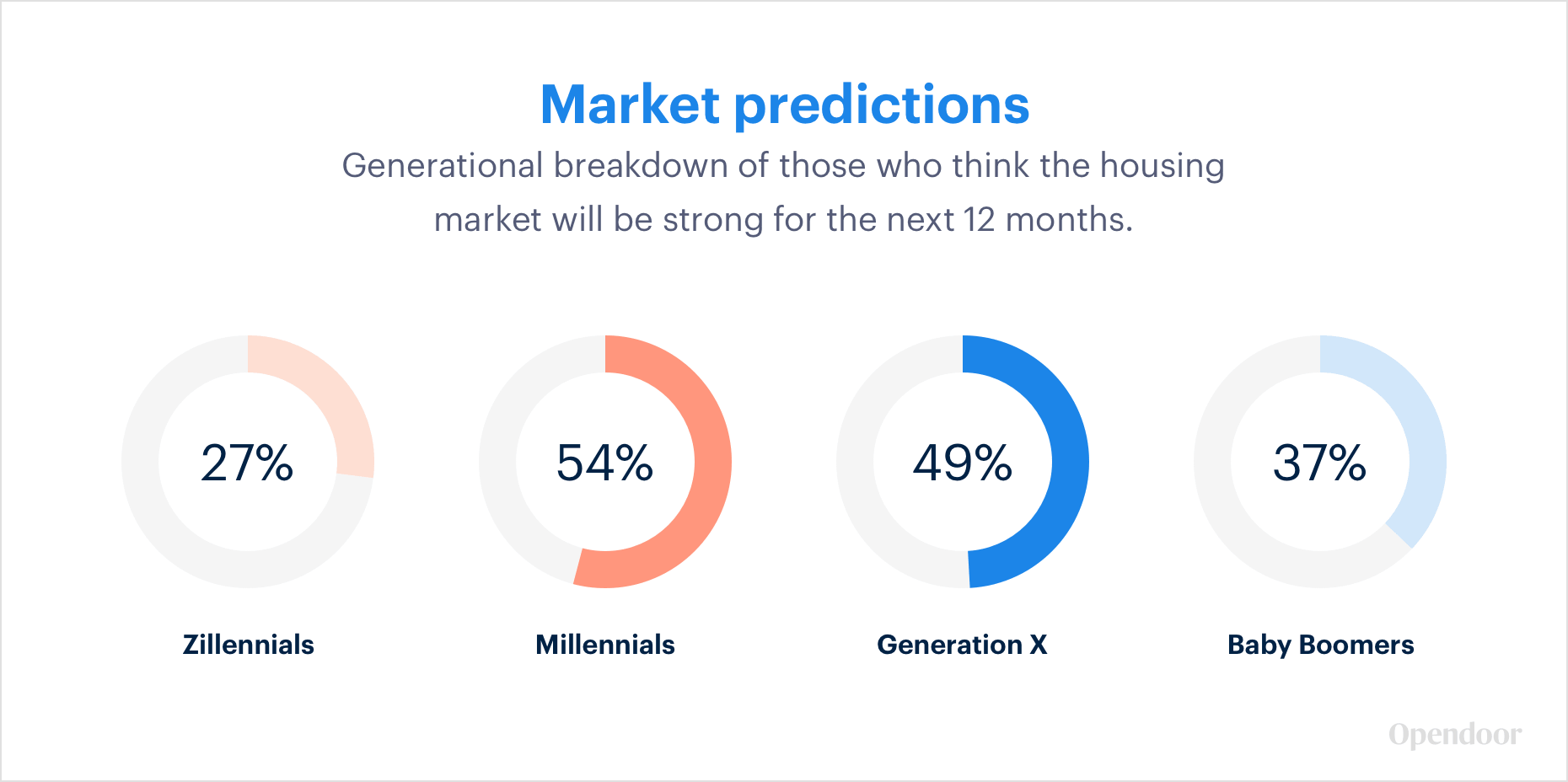 Market predictions

Generational breakdown of those who think the housing market will be strong for the next 12 months.

27%
Zillennials

54%
Millennials

49%
Generation X

37%
Baby Boomers

Opendoor